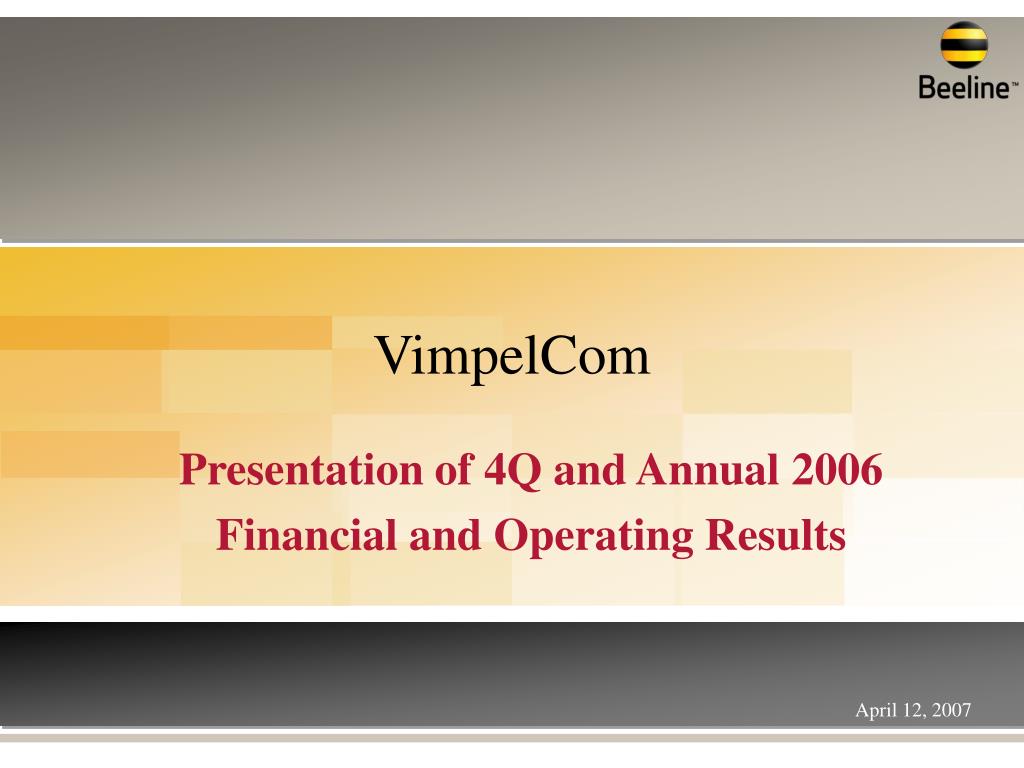 Beeline™

VimpelCom

Presentation of 4Q and Annual 2006 Financial and Operating Results

April 12, 2007